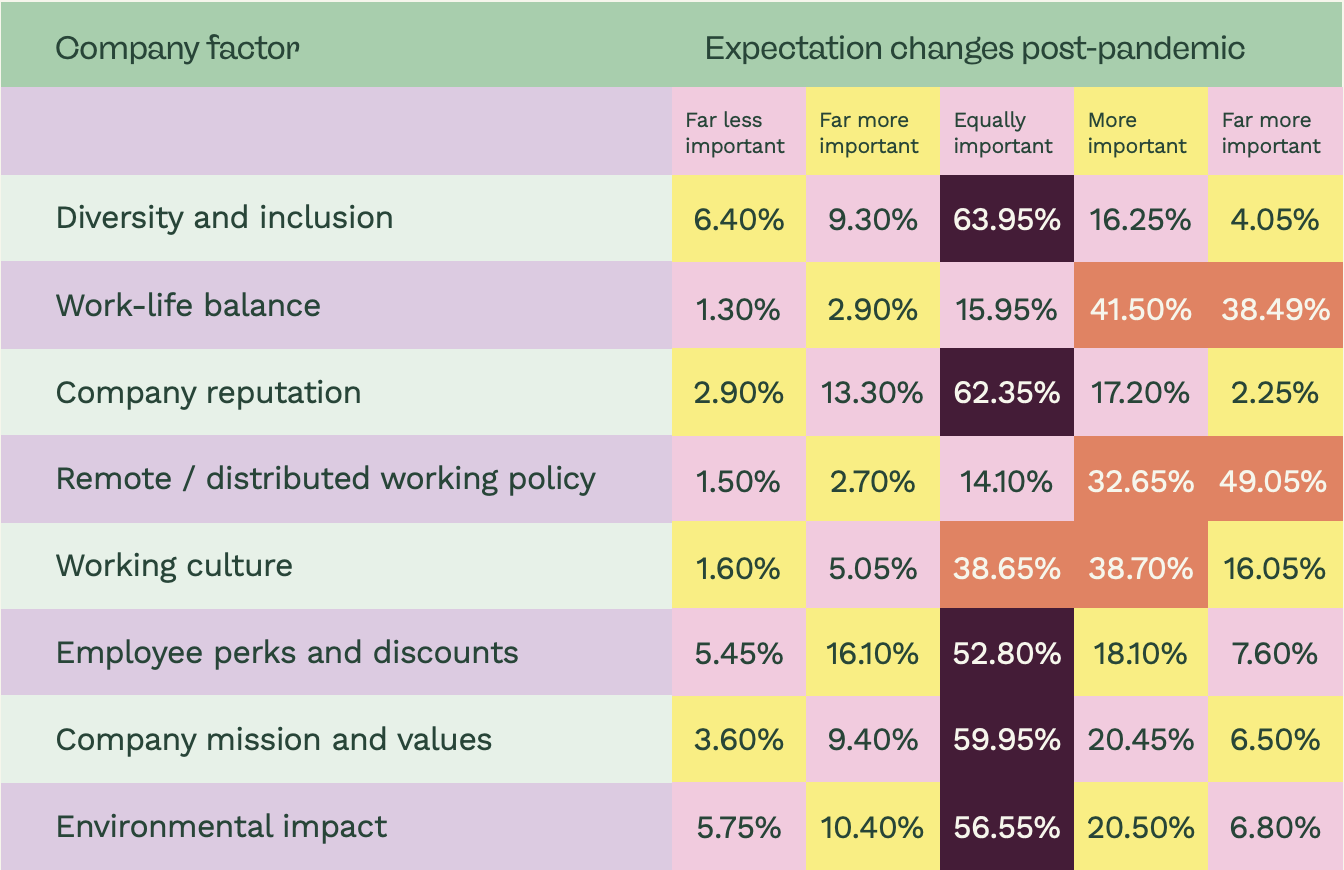 | Company factor | Expectation changes post-pandemic | | | | |
|---|---|---|---|---|---|
| | Far less important | Far more important | Equally important | More important | Far more important |
| Diversity and inclusion | 6.40% | 9.30% | 63.95% | 16.25% | 4.05% |
| Work-life balance | 1.30% | 2.90% | 15.95% | 41.50% | 38.49% |
| Company reputation | 2.90% | 13.30% | 62.35% | 17.20% | 2.25% |
| Remote / distributed working policy | 1.50% | 2.70% | 14.10% | 32.65% | 49.05% |
| Working culture | 1.60% | 5.05% | 38.65% | 38.70% | 16.05% |
| Employee perks and discounts | 5.45% | 16.10% | 52.80% | 18.10% | 7.60% |
| Company mission and values | 3.60% | 9.40% | 59.95% | 20.45% | 6.50% |
| Environmental impact | 5.75% | 10.40% | 56.55% | 20.50% | 6.80% |